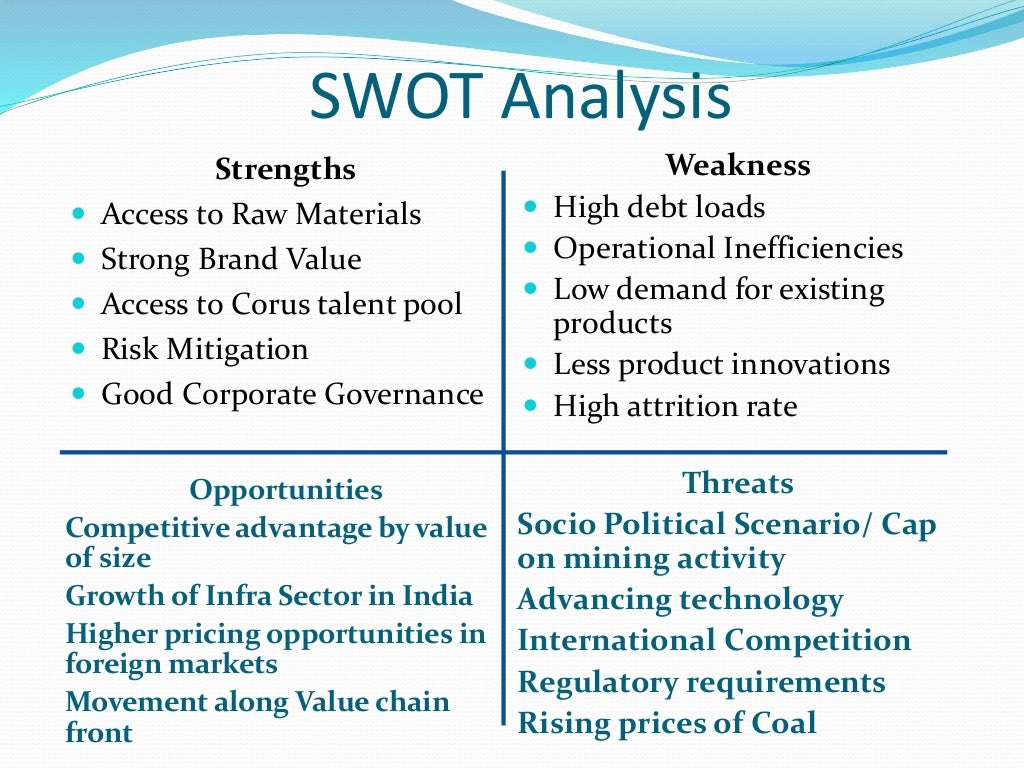 SWOT Analysis

Strengths
- Access to Raw Materials
- Strong Brand Value
- Access to Corus talent pool
- Risk Mitigation
- Good Corporate Governance

Weakness
- High debt loads
- Operational Inefficiencies
- Low demand for existing products
- Less product innovations
- High attrition rate

Opportunities
Competitive advantage by value of size
Growth of Infra Sector in India
Higher pricing opportunities in foreign markets
Movement along Value chain front

Threats
Socio Political Scenario/ Cap on mining activity
Advancing technology
International Competition
Regulatory requirements
Rising prices of Coal